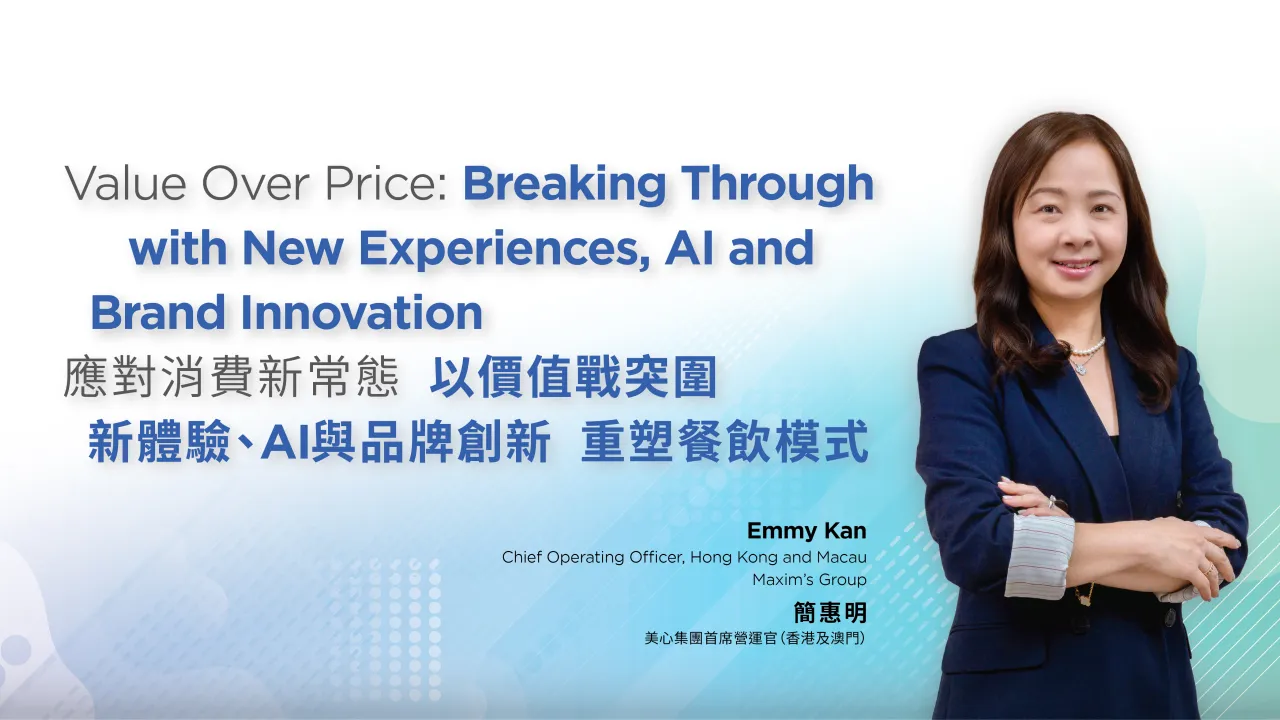 Value Over Price: Breaking Through with New Experiences, AI and Brand Innovation

應對消費新常態 以價值戰突圍
新體驗、AI與品牌創新 重塑餐飲模式

Emmy Kan
Chief Operating Officer, Hong Kong and Macau
Maxim's Group

簡惠明
美心集團首席營運官(香港及澳門)